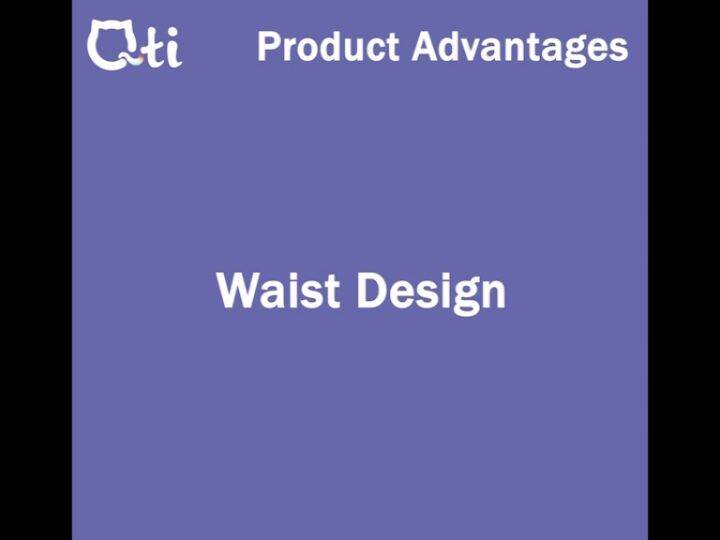 Qti

Product Advantages

Waist Design